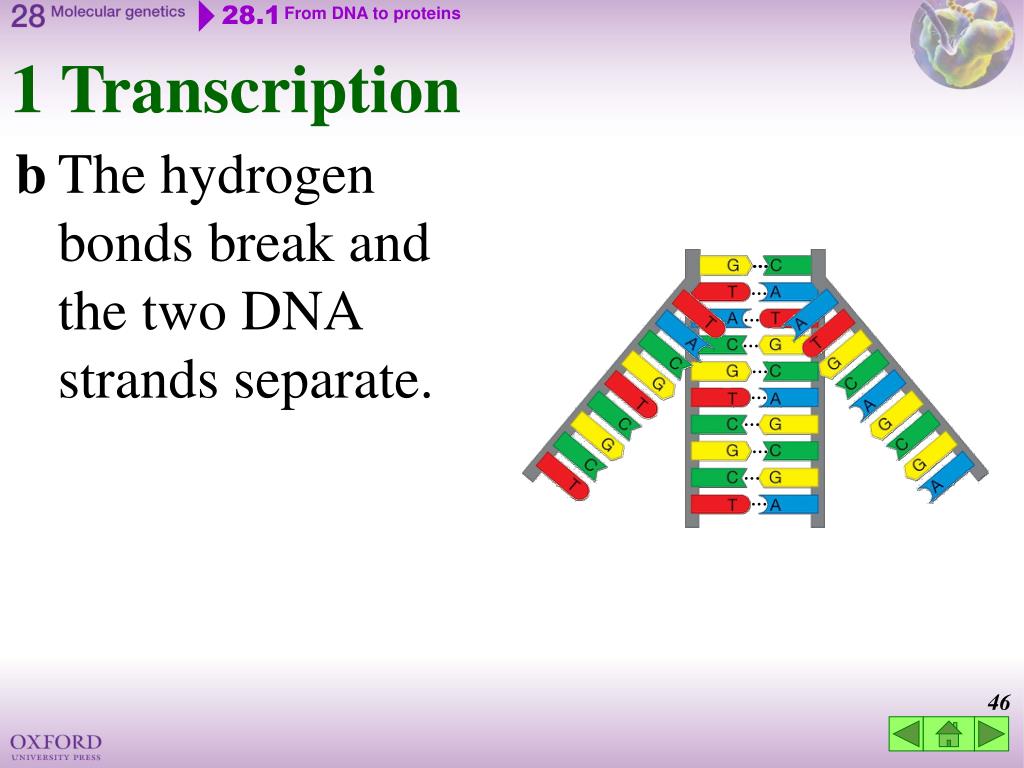 28 Molecular genetics 28.1 From DNA to proteins

1 Transcription

b The hydrogen bonds break and the two DNA strands separate.

G C
T A
A T
C G
G C
T A
C G
G C
C G
T A

T A C G T C G C T

A T G C A G C G A

46

OXFORD
UNIVERSITY PRESS